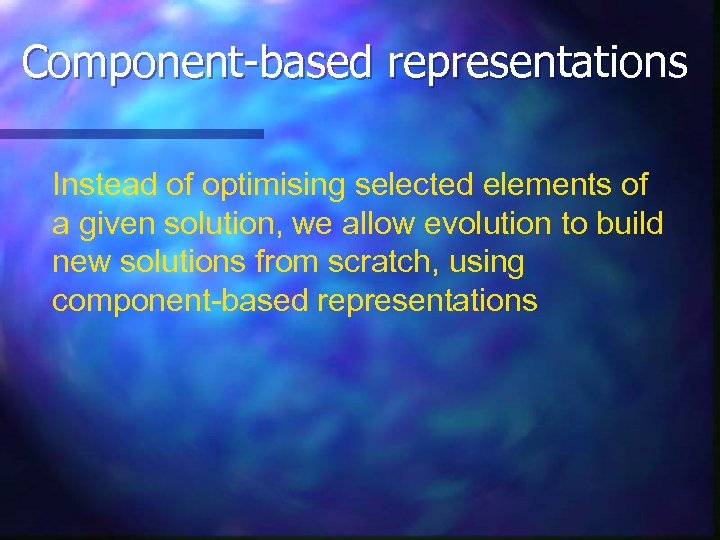 Component-based representations

Instead of optimising selected elements of a given solution, we allow evolution to build new solutions from scratch, using component-based representations